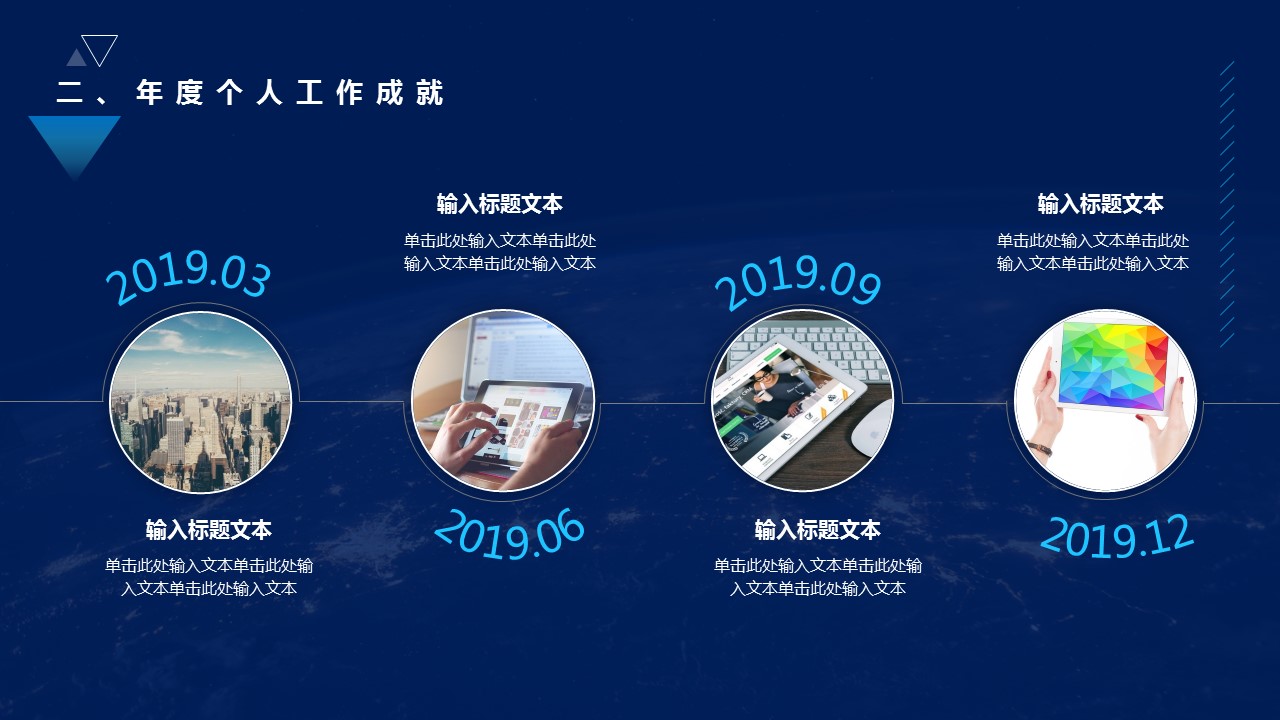 二、年度个人工作成就

2019.03

输入标题文本

单击此处输入文本单击此处输入文本单击此处输入文本

输入标题文本

单击此处输入文本单击此处输入文本单击此处输入文本

2019.06

2019.09

输入标题文本

单击此处输入文本单击此处输入文本单击此处输入文本

输入标题文本

单击此处输入文本单击此处输入文本单击此处输入文本

2019.12